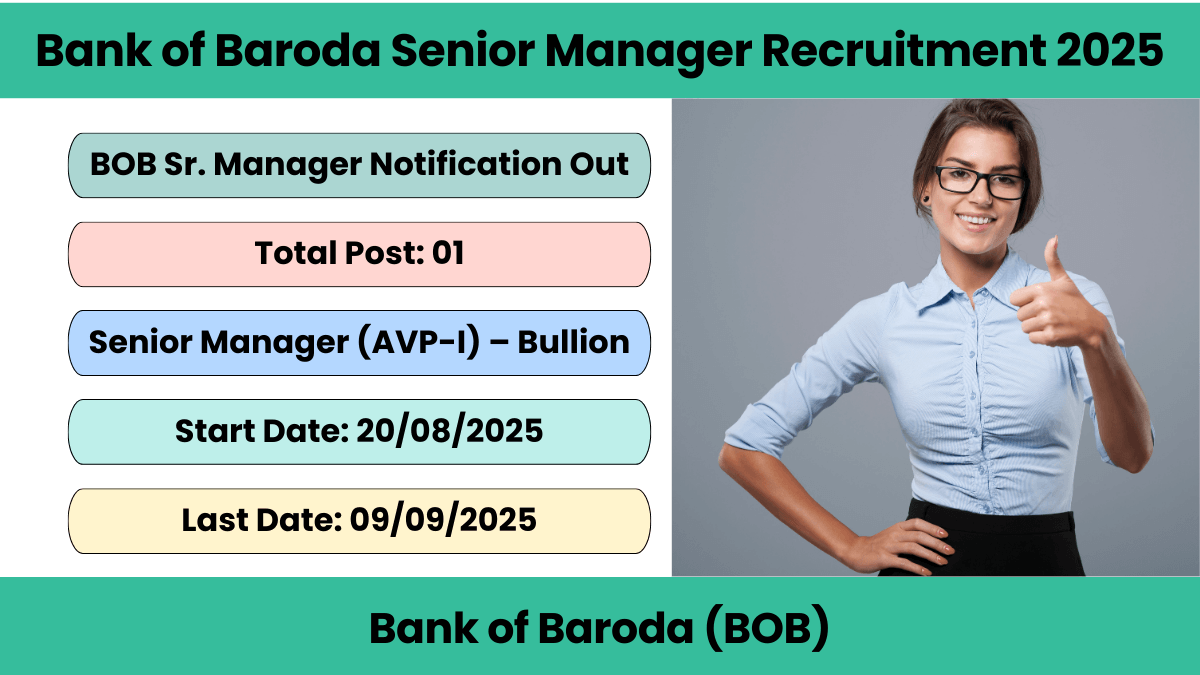 Bank of Baroda Senior Manager Recruitment 2025

BOB Sr. Manager Notification Out

Total Post: 01

Senior Manager (AVP-I) – Bullion

Start Date: 20/08/2025

Last Date: 09/09/2025

Bank of Baroda (BOB)